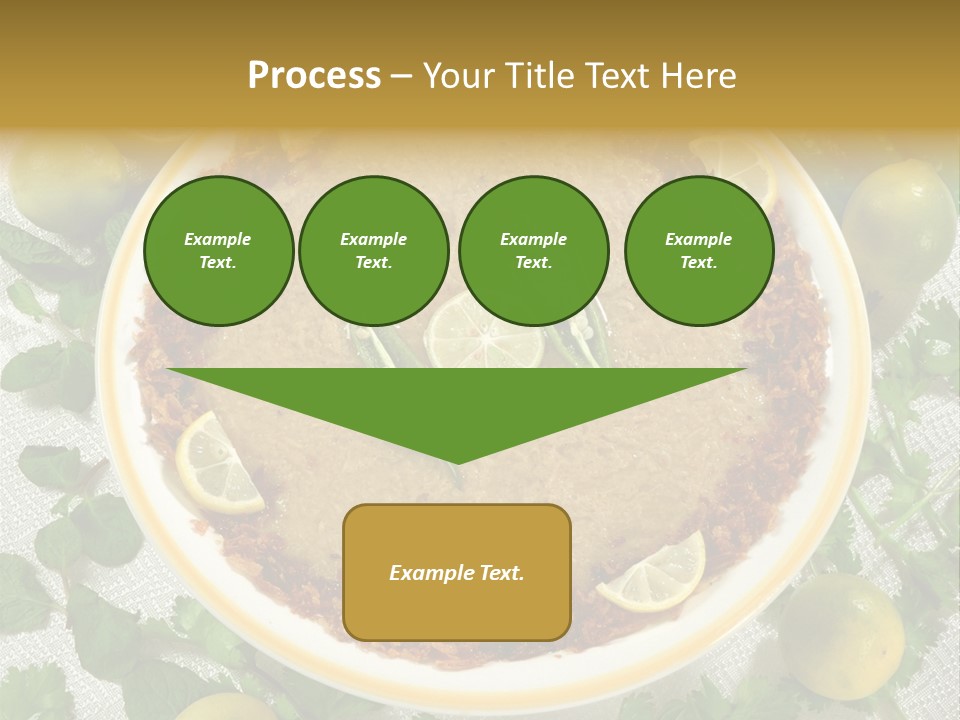 Process – Your Title Text Here

Example Text.

Example Text.

Example Text.

Example Text.

Example Text.